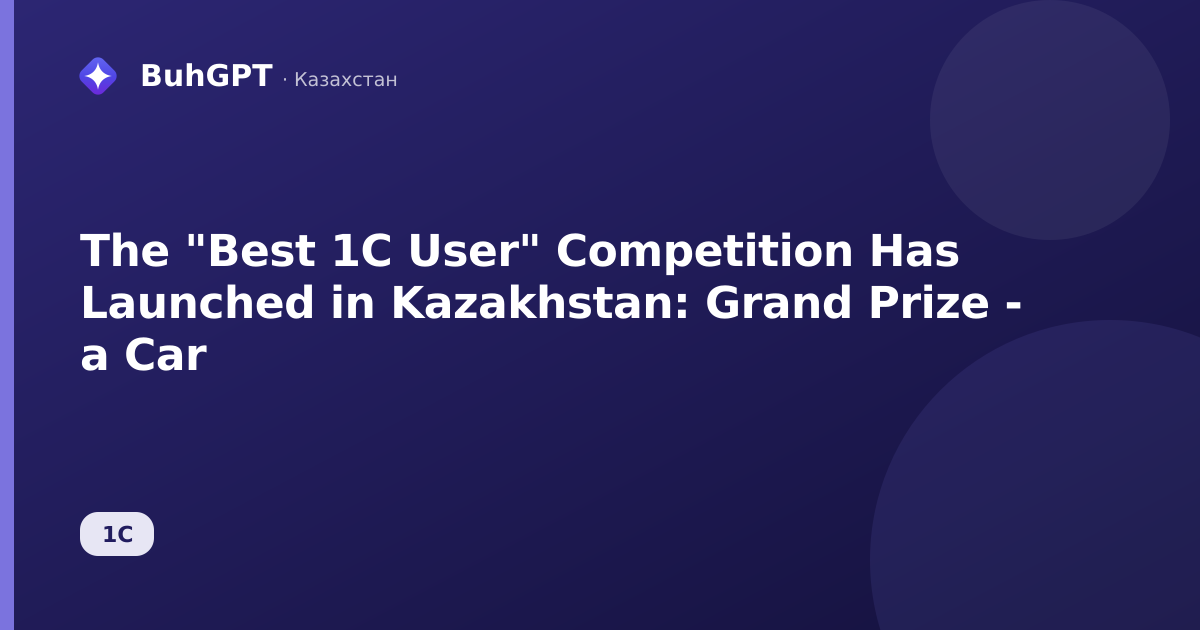 BuhGPT · Казахстан

The "Best 1C User" Competition Has Launched in Kazakhstan: Grand Prize - a Car

1C